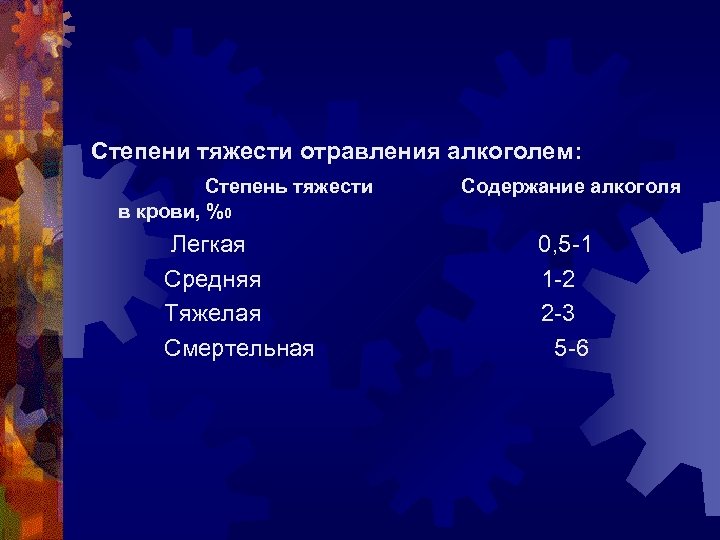 Степени тяжести отравления алкоголем:

| Степень тяжести | Содержание алкоголя в крови, ‰ |
|---|---|
| Легкая | 0,5-1 |
| Средняя | 1-2 |
| Тяжелая | 2-3 |
| Смертельная | 5-6 |